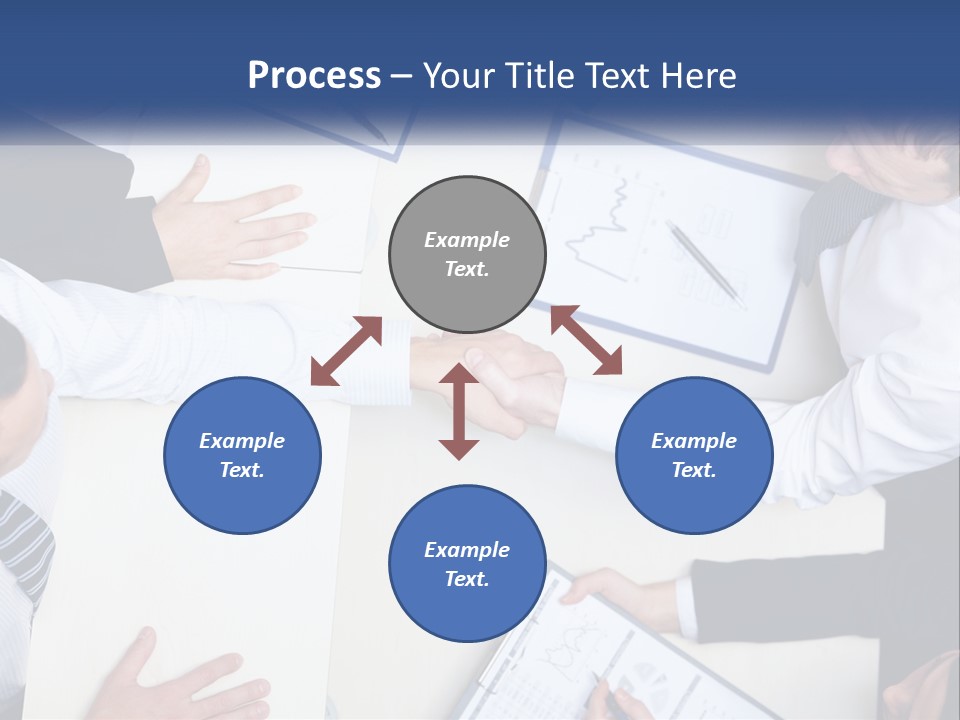 Process – Your Title Text Here

Example Text.

Example Text.

Example Text.

Example Text.